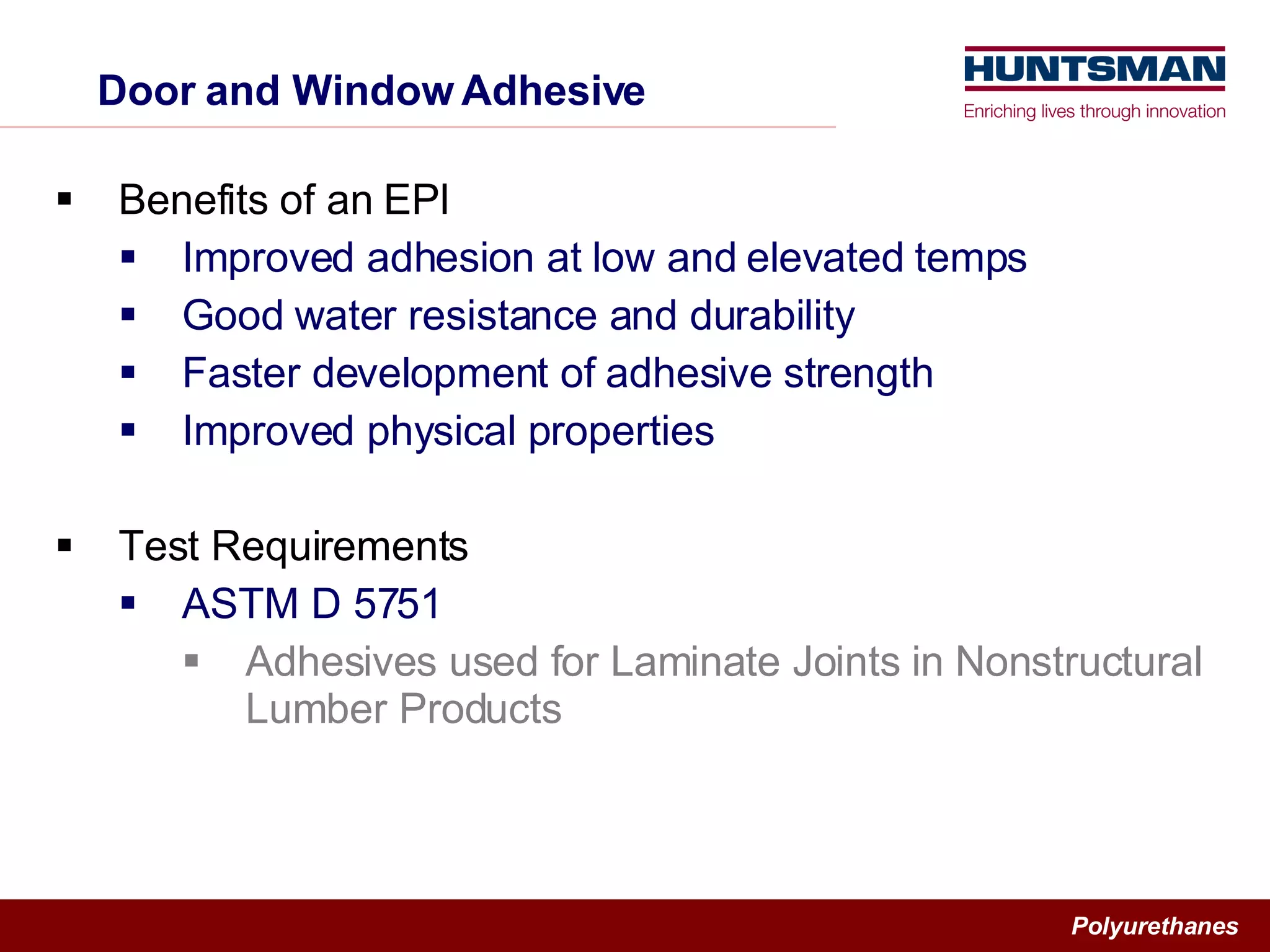 Door and Window Adhesive

HUNTSMAN
Enriching lives through innovation

▪ Benefits of an EPI
▪ Improved adhesion at low and elevated temps
▪ Good water resistance and durability
▪ Faster development of adhesive strength
▪ Improved physical properties

▪ Test Requirements
▪ ASTM D 5751
▪ Adhesives used for Laminate Joints in Nonstructural Lumber Products

Polyurethanes